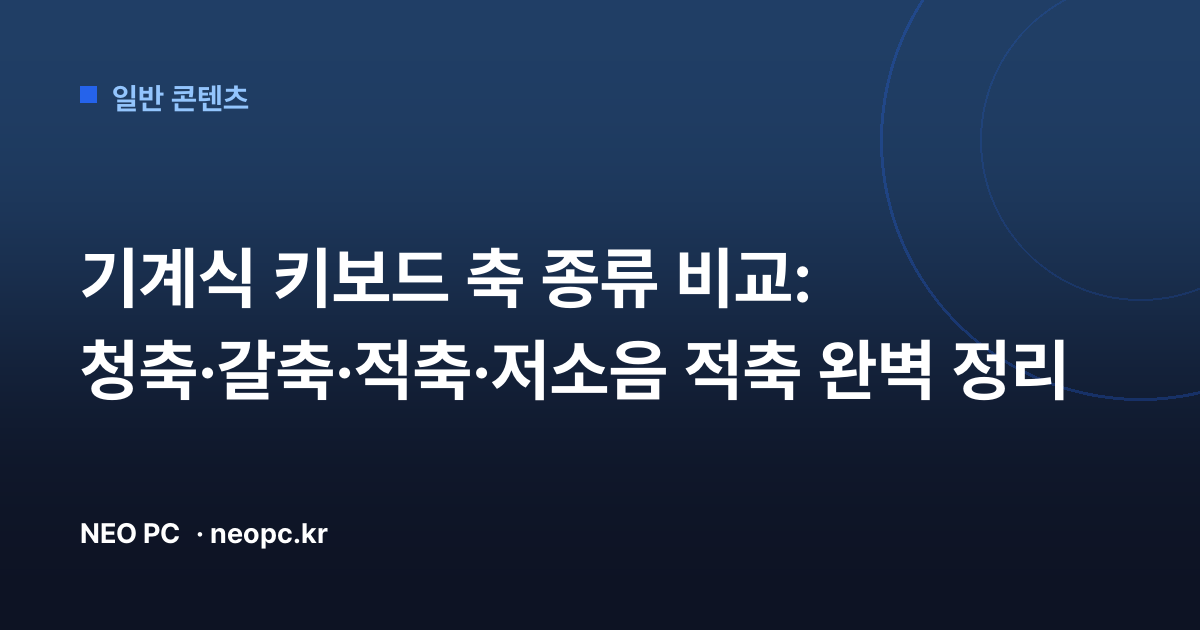 일반 콘텐츠

기계식 키보드 축 종류 비교: 청축·갈축·적축·저소음 적축 완벽 정리

NEO PC · neopc.kr